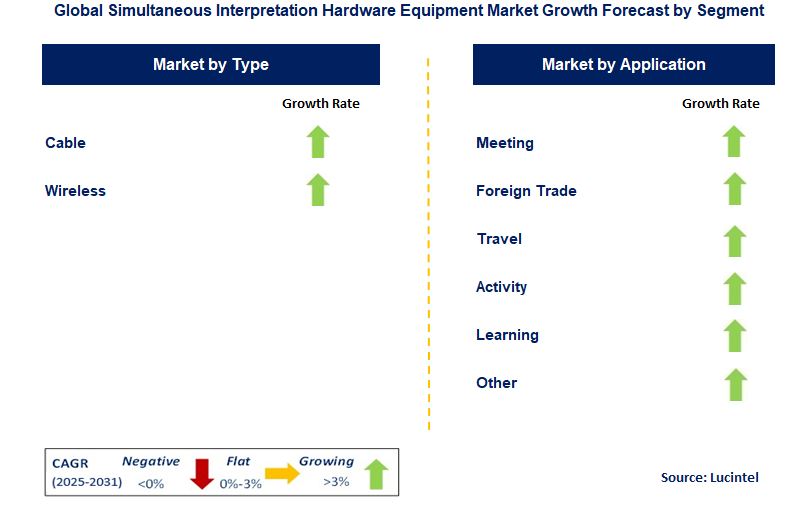 Global Simultaneous Interpretation Hardware Equipment Market Growth Forecast by Segment

Market by Type

Growth Rate

Cable

Wireless

Market by Application

Growth Rate

Meeting

Foreign Trade

Travel

Activity

Learning

Other

CAGR (2025-2031) Negative <0% Flat 0%-3% Growing >3%

Source: Lucintel